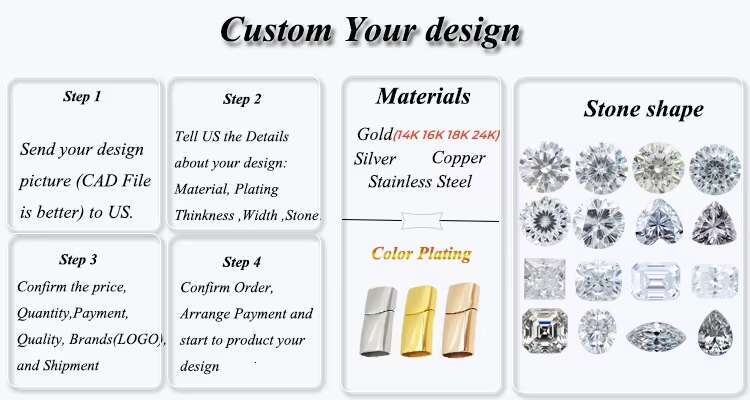 Custom Your design

Step 1

Send your design picture (CAD File is better) to US.

Step 2

Tell US the Details about your design: Material, Plating Thinkness ,Width ,Stone.

Step 3

Confirm the price, Quantity,Payment, Quality, Brands(LOGO), and Shipment

Step 4

Confirm Order, Arrange Payment and start to product your design

Materials

Gold(14K 16K 18K 24K)
Silver Copper
Stainless Steel

Color Plating

Stone shape